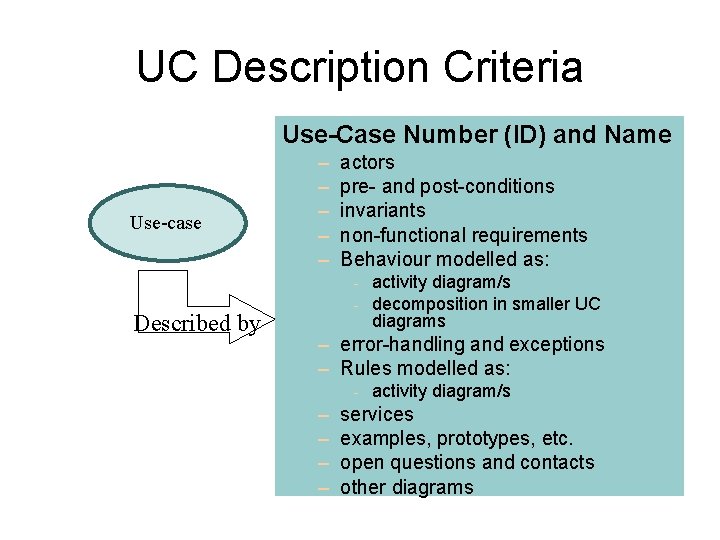 UC Description Criteria

Use-case

Described by

Use-Case Number (ID) and Name
– actors
– pre- and post-conditions
– invariants
– non-functional requirements
– Behaviour modelled as:
  - activity diagram/s
  - decomposition in smaller UC diagrams
– error-handling and exceptions
– Rules modelled as:
  - activity diagram/s
– services
– examples, prototypes, etc.
– open questions and contacts
– other diagrams